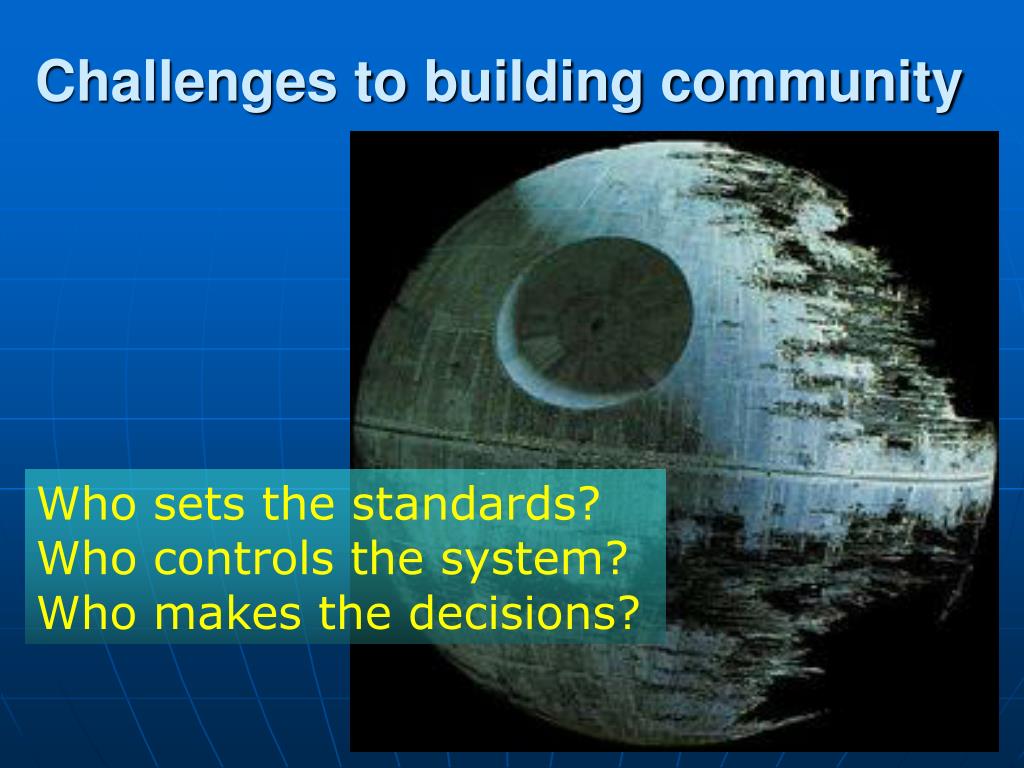 Challenges to building community

Who sets the standards?
Who controls the system?
Who makes the decisions?